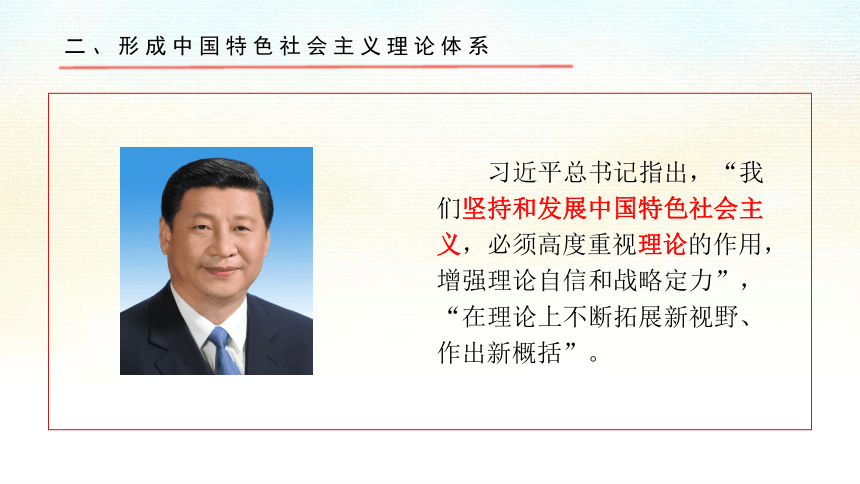 二、形成中国特色社会主义理论体系

习近平总书记指出，“我们坚持和发展中国特色社会主义，必须高度重视理论的作用，增强理论自信和战略定力”，“在理论上不断拓展新视野、作出新概括”。